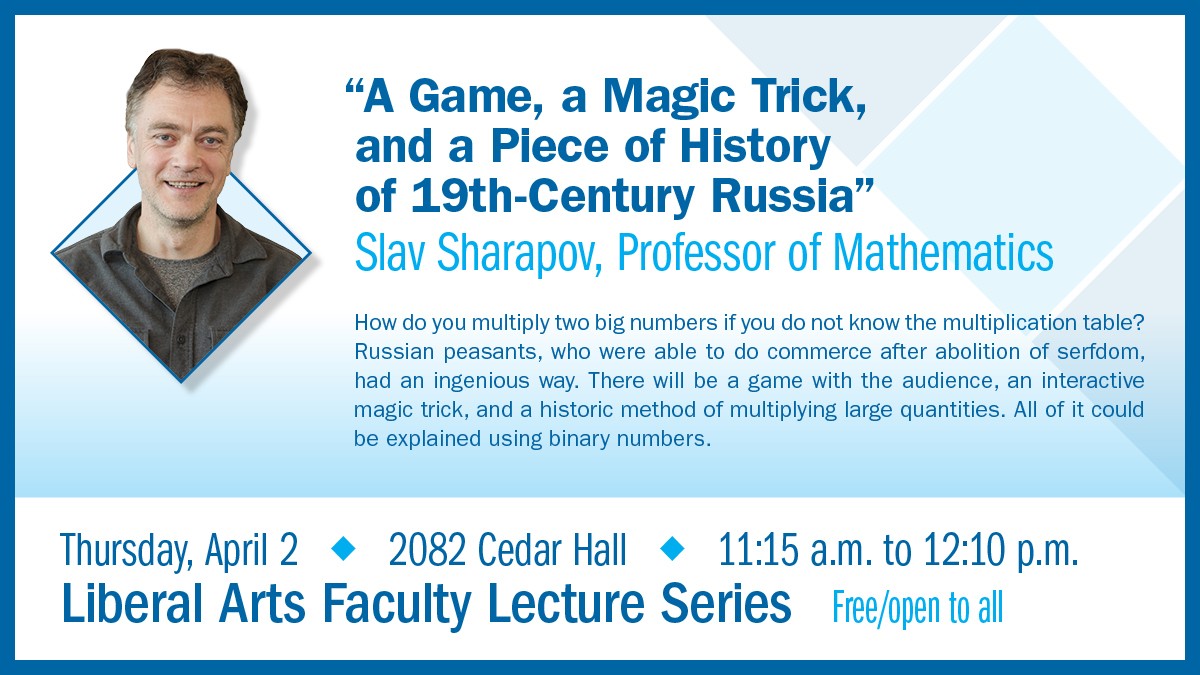 “A Game, a Magic Trick, and a Piece of History of 19th-Century Russia”
Slav Sharapov, Professor of Mathematics

How do you multiply two big numbers if you do not know the multiplication table? Russian peasants, who were able to do commerce after abolition of serfdom, had an ingenious way. There will be a game with the audience, an interactive magic trick, and a historic method of multiplying large quantities. All of it could be explained using binary numbers.

Thursday, April 2 ◆ 2082 Cedar Hall ◆ 11:15 a.m. to 12:10 p.m.
Liberal Arts Faculty Lecture Series Free/open to all